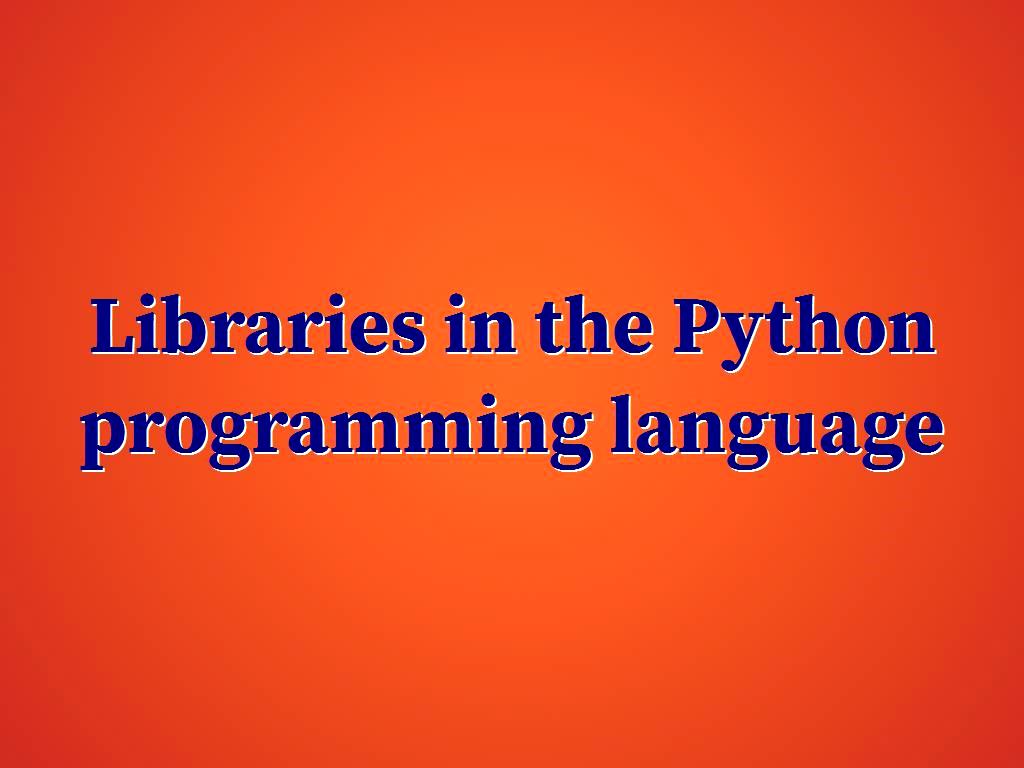 Libraries in the Python programming language